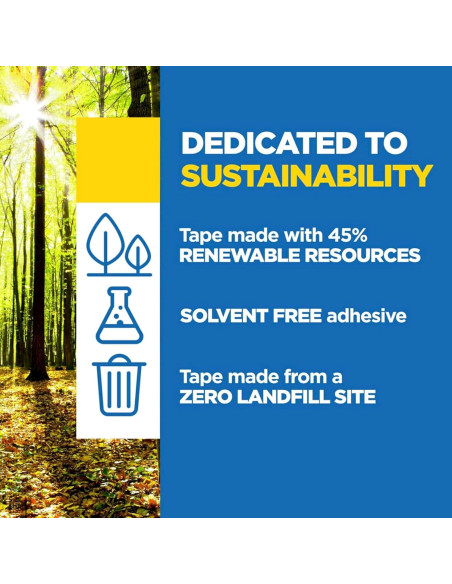 DEDICATED TO SUSTAINABILITY

Tape made with 45% RENEWABLE RESOURCES

SOLVENT FREE adhesive

Tape made from a ZERO LANDFILL SITE